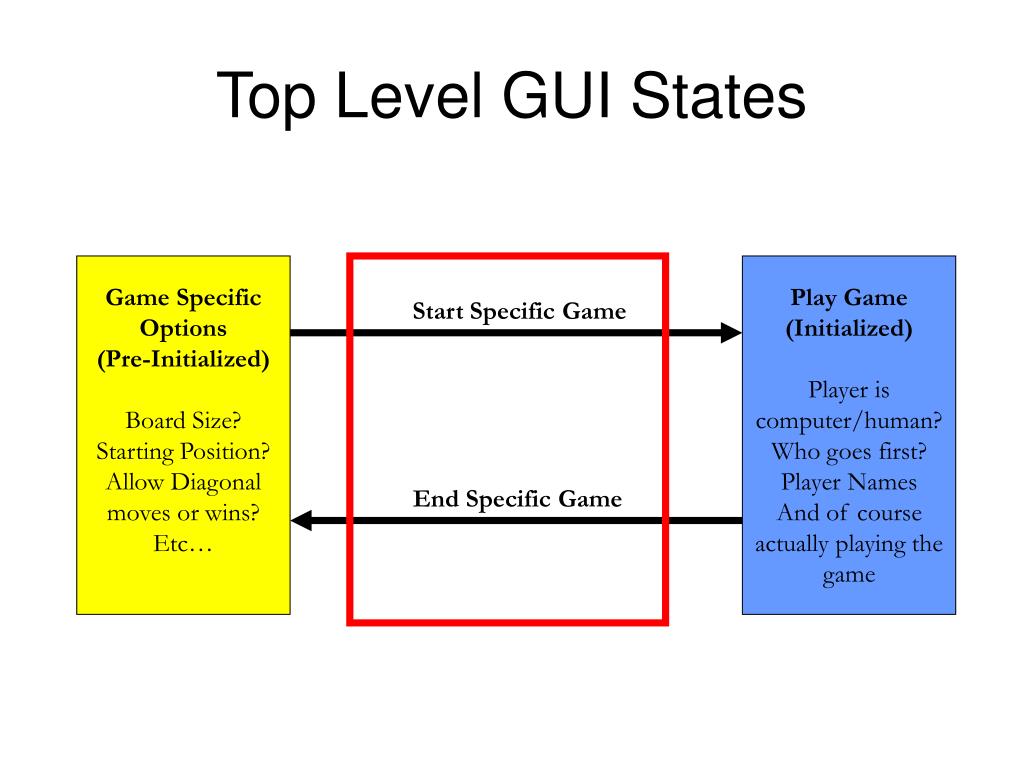 Top Level GUI States

Game Specific Options (Pre-Initialized)

Board Size? Starting Position? Allow Diagonal moves or wins? Etc…

Start Specific Game

End Specific Game

Play Game (Initialized)

Player is computer/human? Who goes first? Player Names And of course actually playing the game